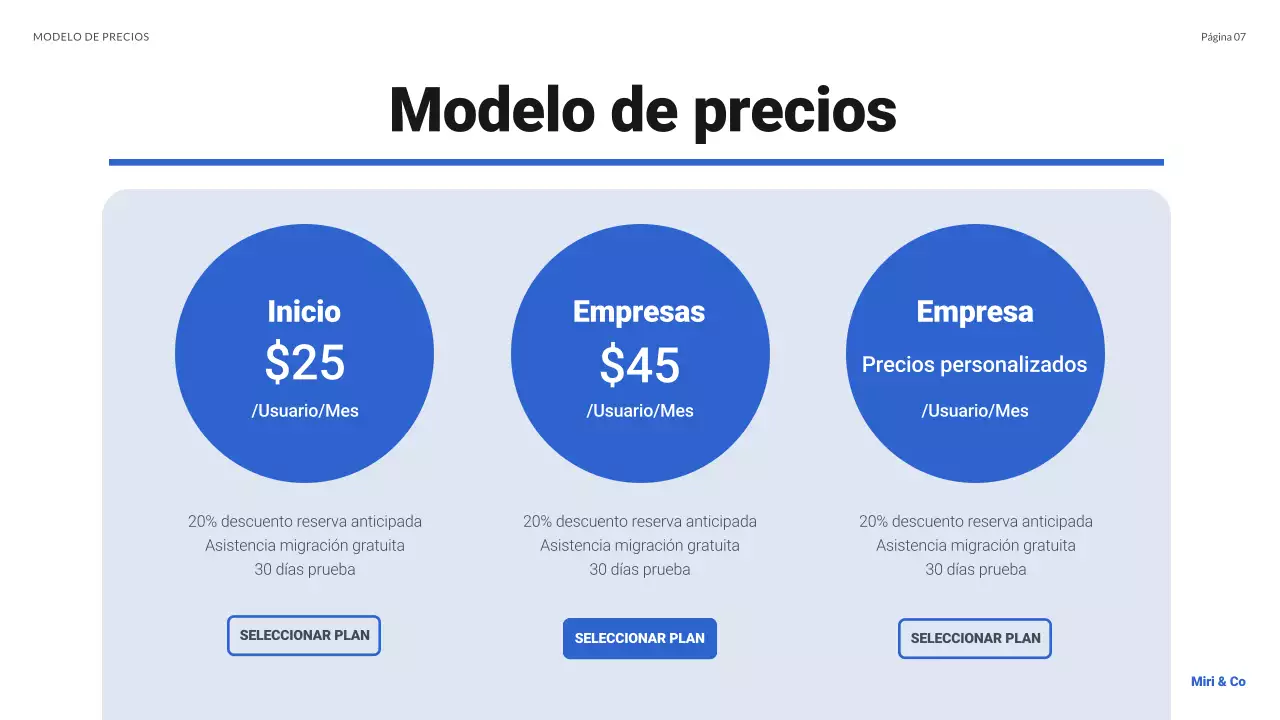 MODELO DE PRECIOS

Página 07

Modelo de precios

Inicio
$25
/Usuario/Mes

20% descuento reserva anticipada
Asistencia migración gratuita
30 días prueba

SELECCIONAR PLAN

Empresas
$45
/Usuario/Mes

20% descuento reserva anticipada
Asistencia migración gratuita
30 días prueba

SELECCIONAR PLAN

Empresa
Precios personalizados
/Usuario/Mes

20% descuento reserva anticipada
Asistencia migración gratuita
30 días prueba

SELECCIONAR PLAN

Miri & Co